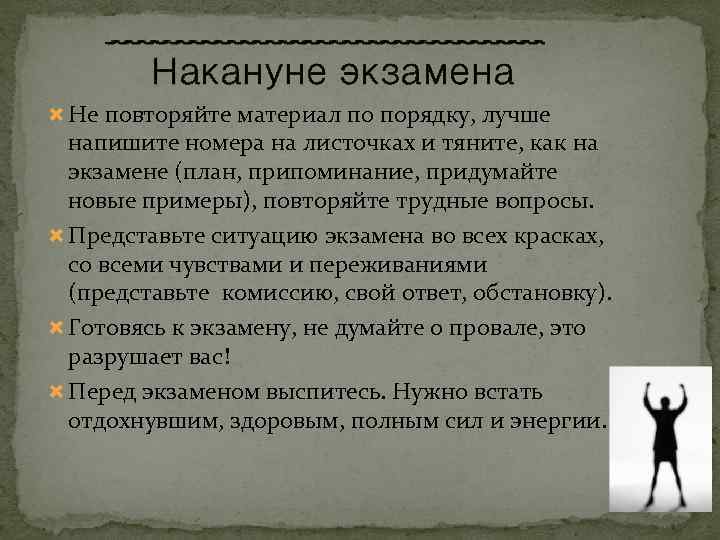 Накануне экзамена

Не повторяйте материал по порядку, лучше напишите номера на листочках и тяните, как на экзамене (план, припоминание, придумайте новые примеры), повторяйте трудные вопросы.

Представьте ситуацию экзамена во всех красках, со всеми чувствами и переживаниями (представьте комиссию, свой ответ, обстановку).

Готовясь к экзамену, не думайте о провале, это разрушает вас!

Перед экзаменом выспитесь. Нужно встать отдохнувшим, здоровым, полным сил и энергии.